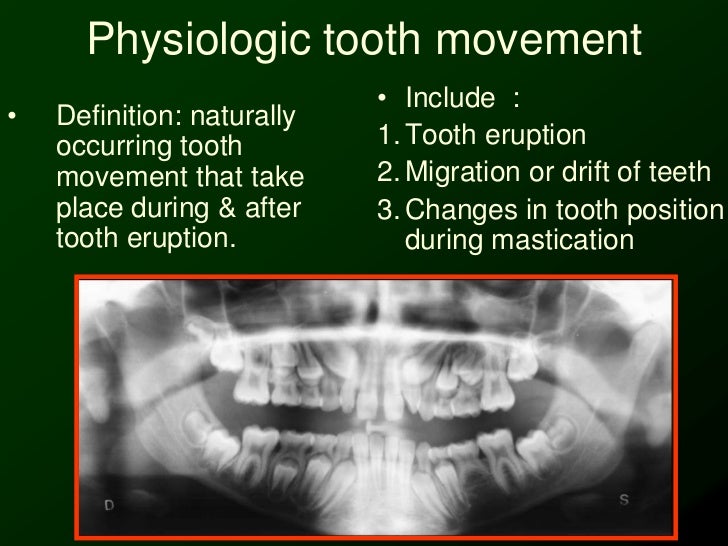 Physiologic tooth movement

• Definition: naturally occurring tooth movement that take place during & after tooth eruption.

• Include :
1. Tooth eruption
2. Migration or drift of teeth
3. Changes in tooth position during mastication

D

S